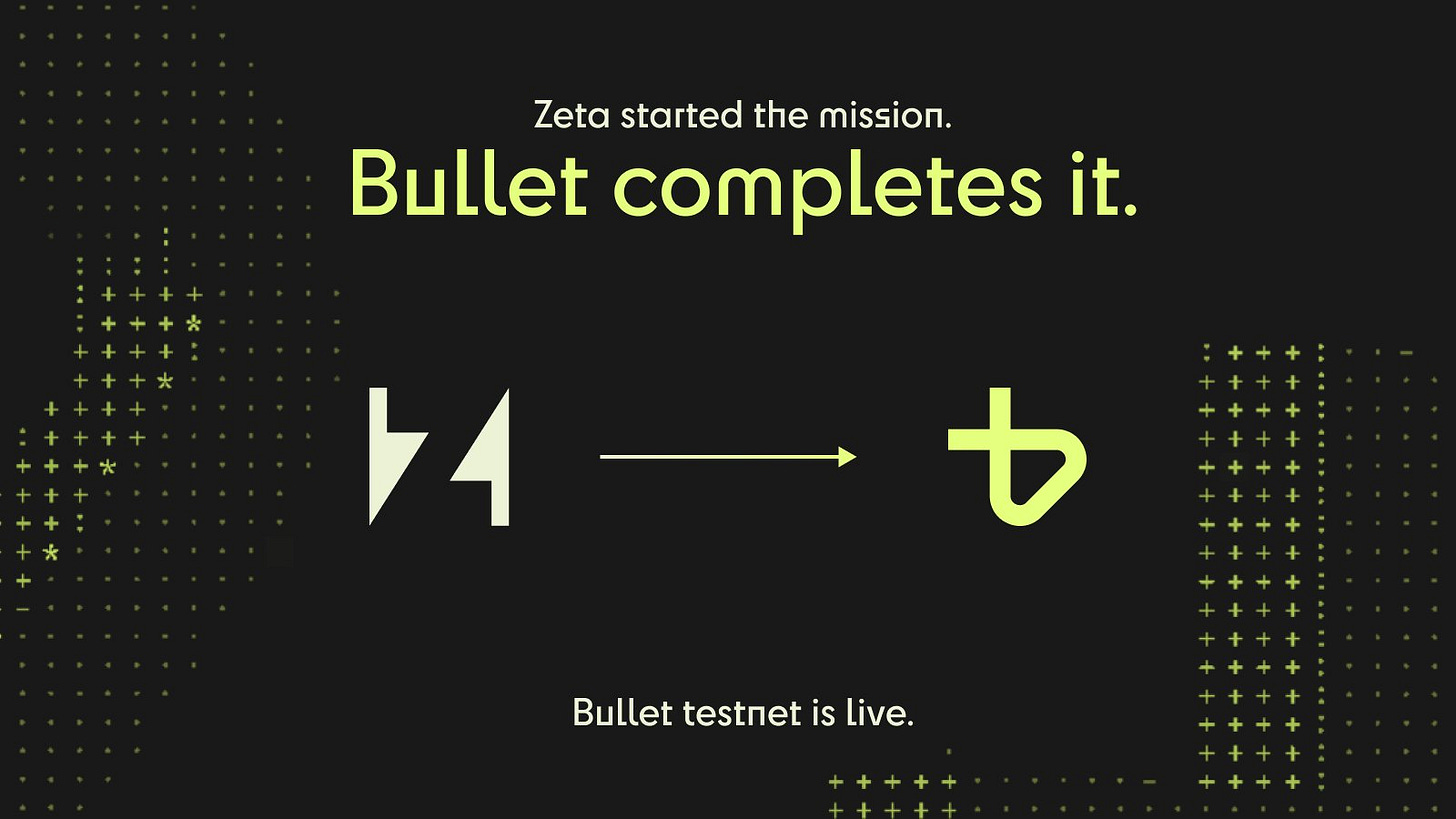 Zeta started the mission.

Bullet completes it.

Bullet testnet is live.